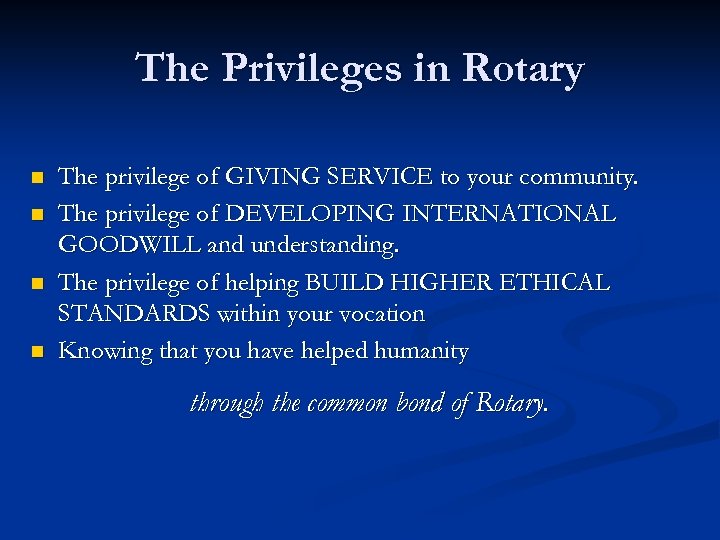 The Privileges in Rotary

- The privilege of GIVING SERVICE to your community.
- The privilege of DEVELOPING INTERNATIONAL GOODWILL and understanding.
- The privilege of helping BUILD HIGHER ETHICAL STANDARDS within your vocation
- Knowing that you have helped humanity

through the common bond of Rotary.